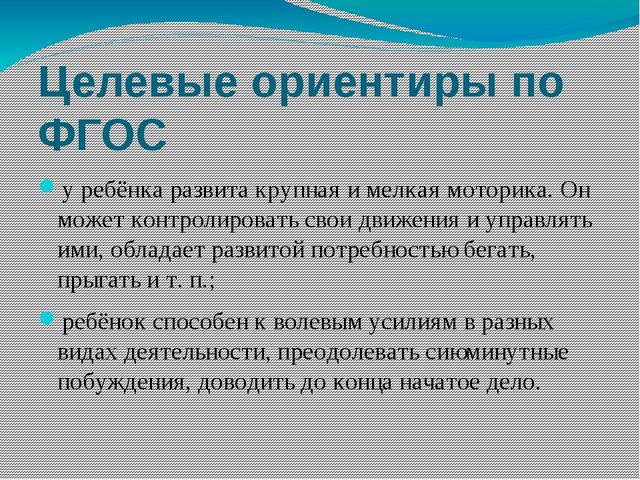 Целевые ориентиры по ФГОС

у ребёнка развита крупная и мелкая моторика. Он может контролировать свои движения и управлять ими, обладает развитой потребностью бегать, прыгать и т. п.;

ребёнок способен к волевым усилиям в разных видах деятельности, преодолевать сиюминутные побуждения, доводить до конца начатое дело.